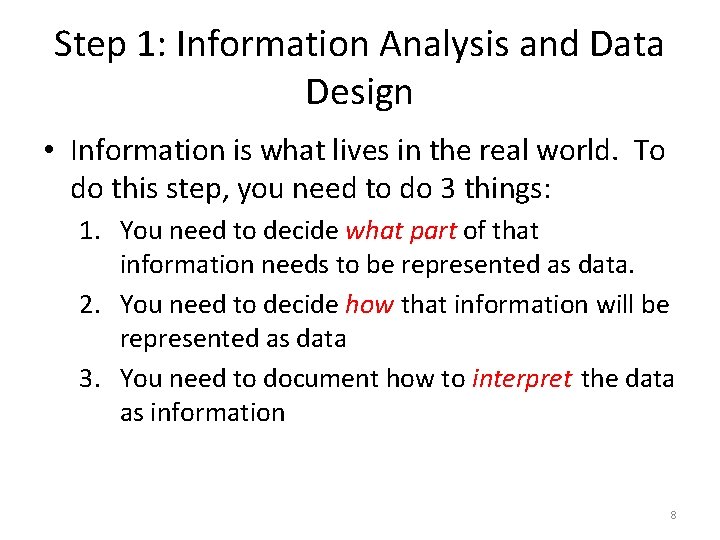 Step 1: Information Analysis and Data Design

• Information is what lives in the real world. To do this step, you need to do 3 things:

1. You need to decide what part of that information needs to be represented as data.
2. You need to decide how that information will be represented as data
3. You need to document how to interpret the data as information

8